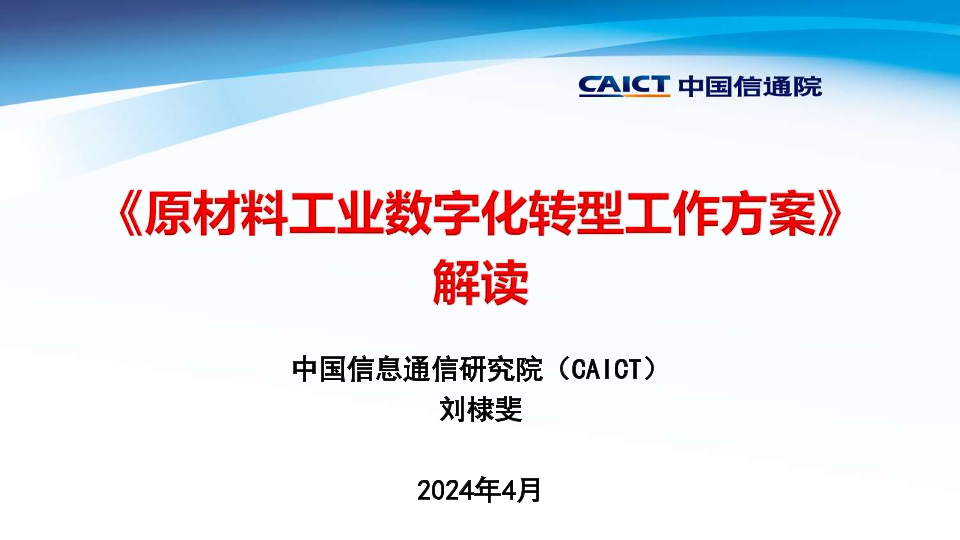 CAICT 中国信通院

《原材料工业数字化转型工作方案》解读

中国信息通信研究院（CAICT）
刘棣斐

2024年4月